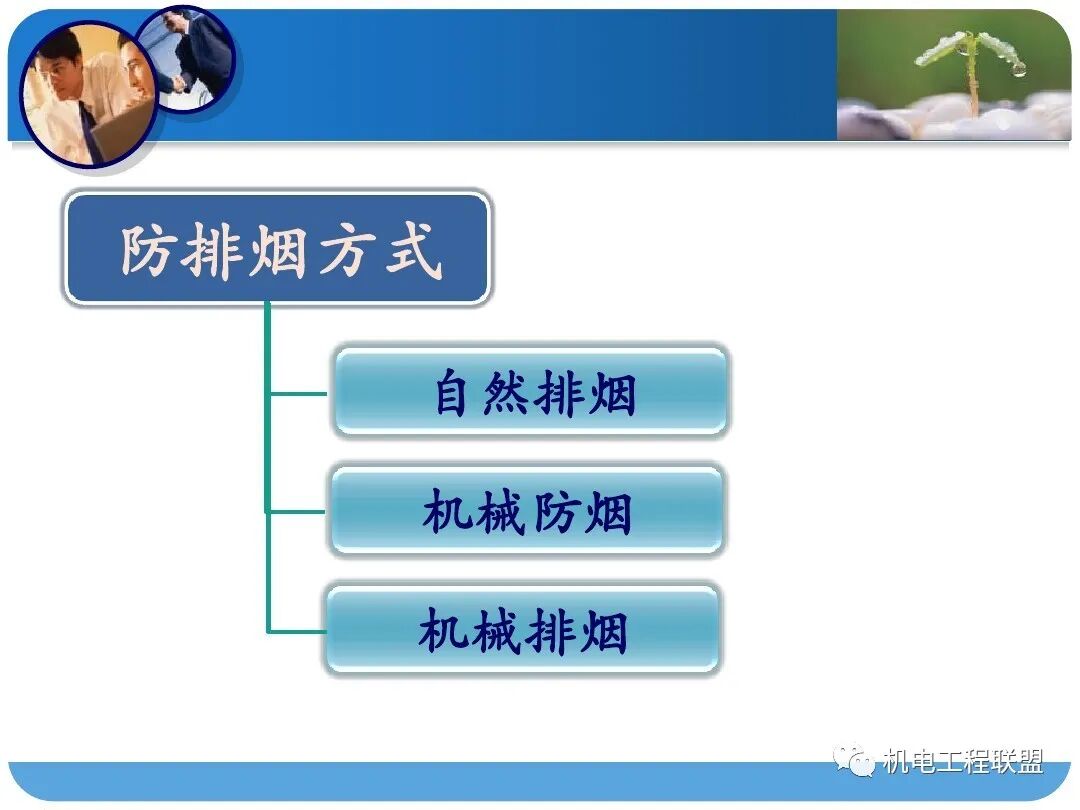 防排烟方式

自然排烟

机械防烟

机械排烟

机电工程联盟